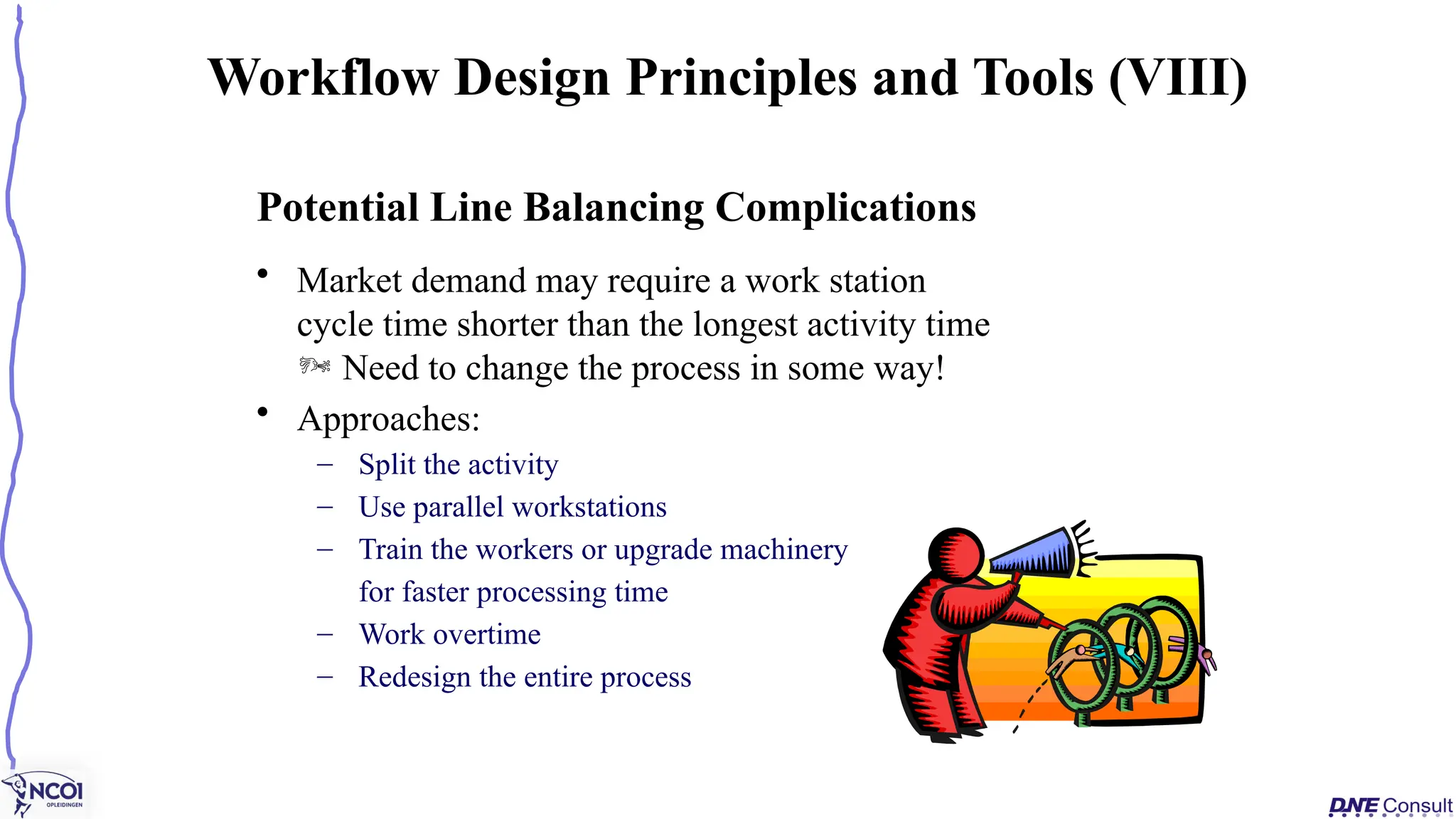 Workflow Design Principles and Tools (VIII)

Potential Line Balancing Complications

• Market demand may require a work station cycle time shorter than the longest activity time
Need to change the process in some way!

• Approaches:
– Split the activity
– Use parallel workstations
– Train the workers or upgrade machinery for faster processing time
– Work overtime
– Redesign the entire process

NCOI OPLEIDINGEN

DNE Consult